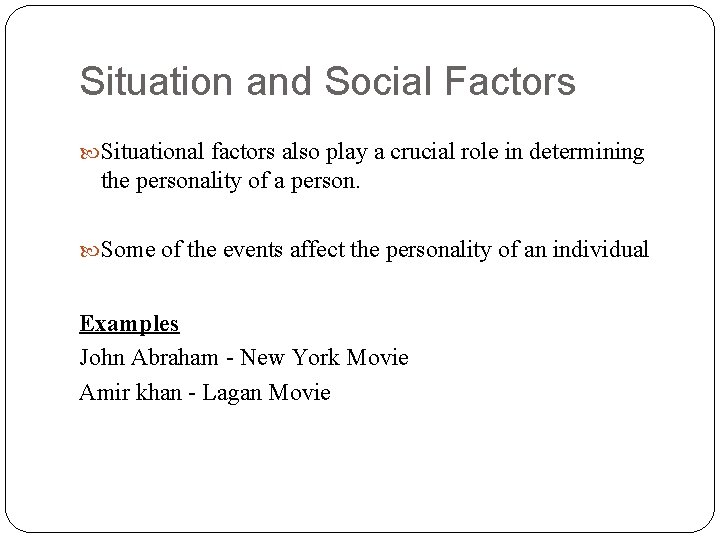 Situation and Social Factors

Situational factors also play a crucial role in determining the personality of a person.

Some of the events affect the personality of an individual

Examples
John Abraham - New York Movie
Amir khan - Lagan Movie